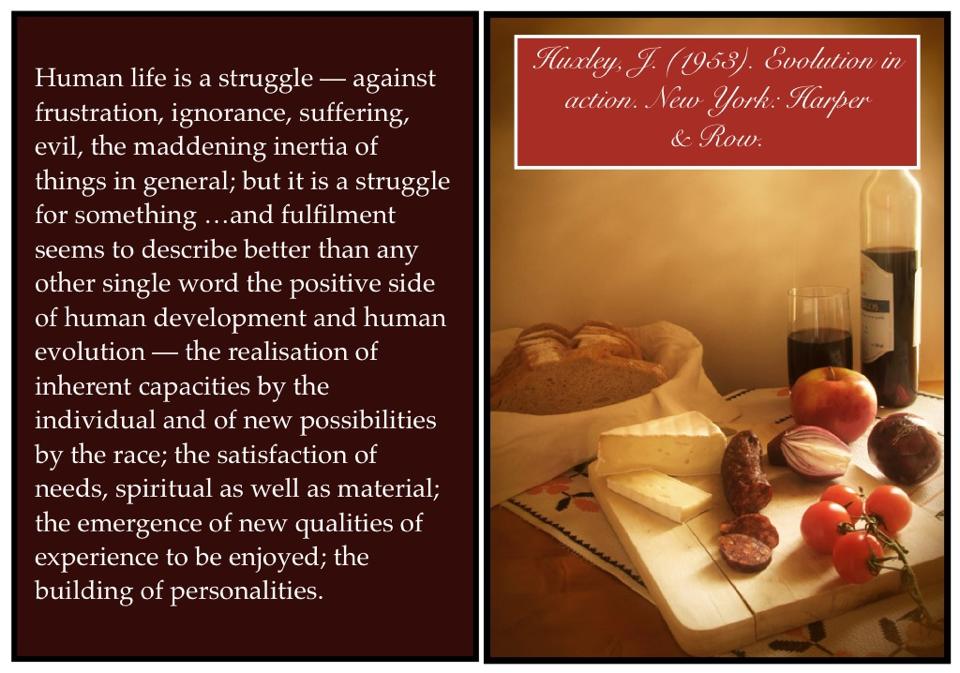 Human life is a struggle — against frustration, ignorance, suffering, evil, the maddening inertia of things in general; but it is a struggle for something …and fulfilment seems to describe better than any other single word the positive side of human development and human evolution — the realisation of inherent capacities by the individual and of new possibilities by the race; the satisfaction of needs, spiritual as well as material; the emergence of new qualities of experience to be enjoyed; the building of personalities.

Huxley, J. (1953). Evolution in action. New York: Harper & Row.